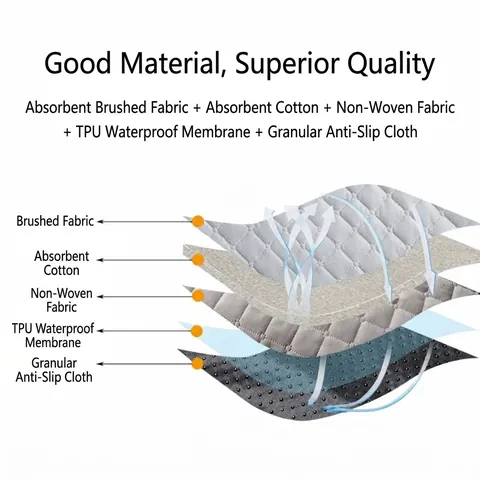 Good Material, Superior Quality

Absorbent Brushed Fabric + Absorbent Cotton + Non-Woven Fabric + TPU Waterproof Membrane + Granular Anti-Slip Cloth

Brushed Fabric

Absorbent Cotton

Non-Woven Fabric

TPU Waterproof Membrane

Granular Anti-Slip Cloth